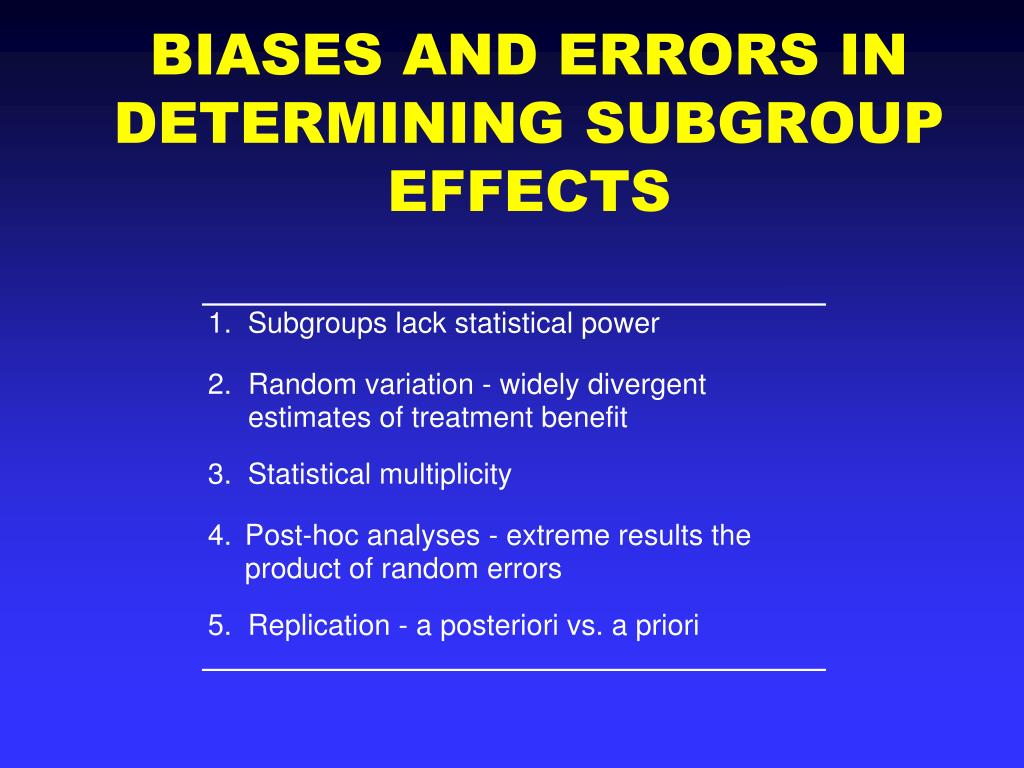 BIASES AND ERRORS IN DETERMINING SUBGROUP EFFECTS

1. Subgroups lack statistical power

2. Random variation - widely divergent estimates of treatment benefit

3. Statistical multiplicity

4. Post-hoc analyses - extreme results the product of random errors

5. Replication - a posteriori vs. a priori